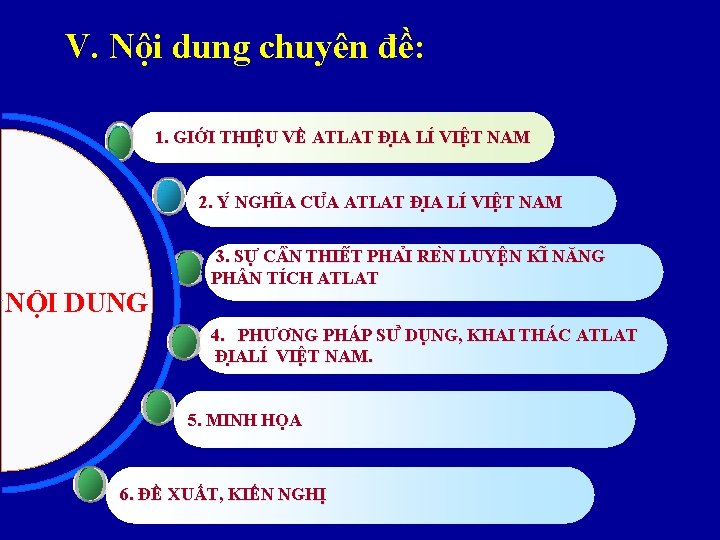 V. Nội dung chuyên đề:

NỘI DUNG

1. GIỚI THIỆU VỀ ATLAT ĐỊA LÍ VIỆT NAM

2. Ý NGHĨA CỦA ATLAT ĐỊA LÍ VIỆT NAM

3. SỰ CẦN THIẾT PHẢI RÈN LUYỆN KĨ NĂNG PHÂN TÍCH ATLAT

4. PHƯƠNG PHÁP SỬ DỤNG, KHAI THÁC ATLAT ĐỊALÍ VIỆT NAM.

5. MINH HỌA

6. ĐỀ XUẤT, KIẾN NGHỊ